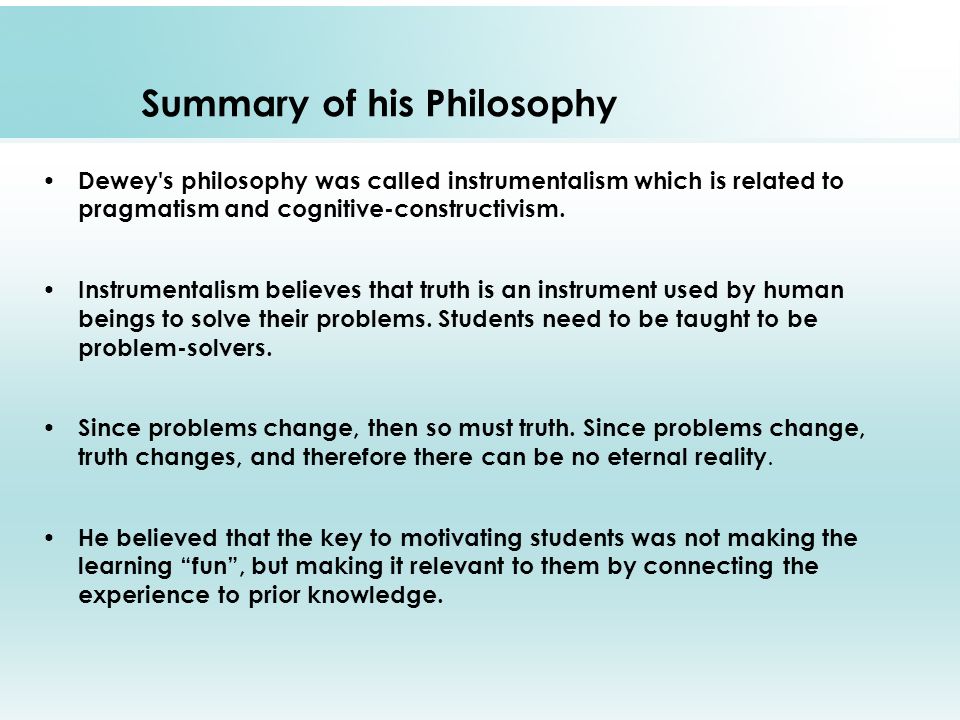 Summary of his Philosophy

• Dewey's philosophy was called instrumentalism which is related to pragmatism and cognitive-constructivism.

• Instrumentalism believes that truth is an instrument used by human beings to solve their problems. Students need to be taught to be problem-solvers.

• Since problems change, then so must truth. Since problems change, truth changes, and therefore there can be no eternal reality.

• He believed that the key to motivating students was not making the learning “fun”, but making it relevant to them by connecting the experience to prior knowledge.